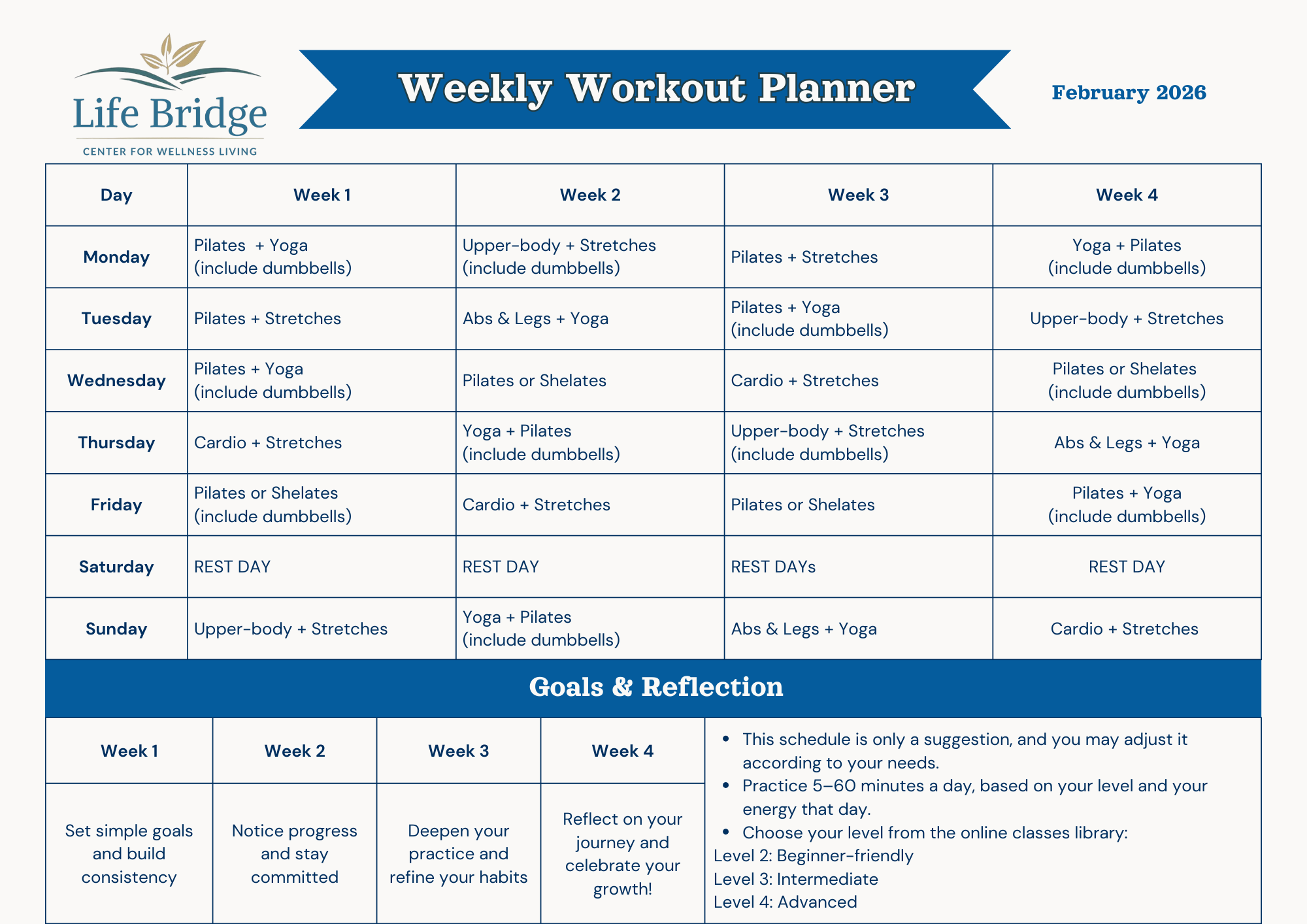 Life Bridge
CENTER FOR WELLNESS LIVING

Weekly Workout Planner

February 2026

| Day | Week 1 | Week 2 | Week 3 | Week 4 |
|---|---|---|---|---|
| Monday | Pilates + Yoga (include dumbbells) | Upper-body + Stretches (include dumbbells) | Pilates + Stretches | Yoga + Pilates (include dumbbells) |
| Tuesday | Pilates + Stretches | Abs & Legs + Yoga | Pilates + Yoga (include dumbbells) | Upper-body + Stretches |
| Wednesday | Pilates + Yoga (include dumbbells) | Pilates or Shelates | Cardio + Stretches | Pilates or Shelates (include dumbbells) |
| Thursday | Cardio + Stretches | Yoga + Pilates (include dumbbells) | Upper-body + Stretches (include dumbbells) | Abs & Legs + Yoga |
| Friday | Pilates or Shelates (include dumbbells) | Cardio + Stretches | Pilates or Shelates | Pilates + Yoga (include dumbbells) |
| Saturday | REST DAY | REST DAY | REST DAYs | REST DAY |
| Sunday | Upper-body + Stretches | Yoga + Pilates (include dumbbells) | Abs & Legs + Yoga | Cardio + Stretches |

Goals & Reflection

| Week 1 | Week 2 | Week 3 | Week 4 |
|---|---|---|---|
| Set simple goals and build consistency | Notice progress and stay committed | Deepen your practice and refine your habits | Reflect on your journey and celebrate your growth! |

• This schedule is only a suggestion, and you may adjust it according to your needs.
• Practice 5–60 minutes a day, based on your level and your energy that day.
• Choose your level from the online classes library:
Level 2: Beginner-friendly
Level 3: Intermediate
Level 4: Advanced